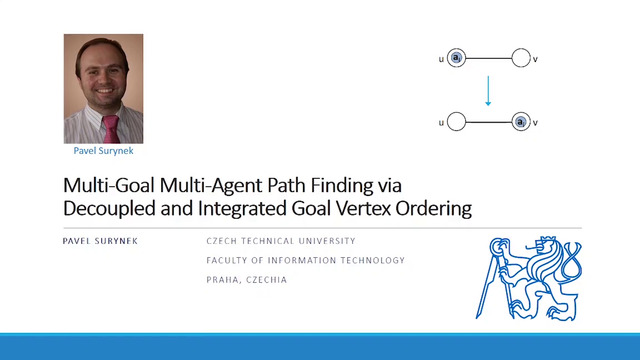 Pavel Surynek

u $a_i$ v

u $a_i$ v

Multi-Goal Multi-Agent Path Finding via Decoupled and Integrated Goal Vertex Ordering

PAVEL SURYNEK

CZECH TECHNICAL UNIVERSITY
FACULTY OF INFORMATION TECHNOLOGY
PRAHA, CZECHIA